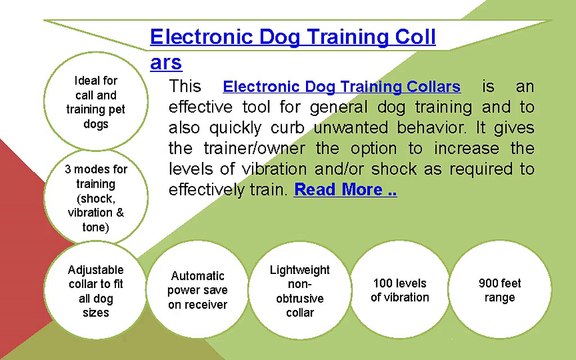 Electronic Dog Training Coll ars

Ideal for call and training pet dogs

This Electronic Dog Training Collars is an effective tool for general dog training and to also quickly curb unwanted behavior. It gives the trainer/owner the option to increase the levels of vibration and/or shock as required to effectively train. Read More ..

3 modes for training (shock, vibration & tone)

Adjustable collar to fit all dog sizes

Automatic power save on receiver

Lightweight non-obtrusive collar

100 levels of vibration

900 feet range